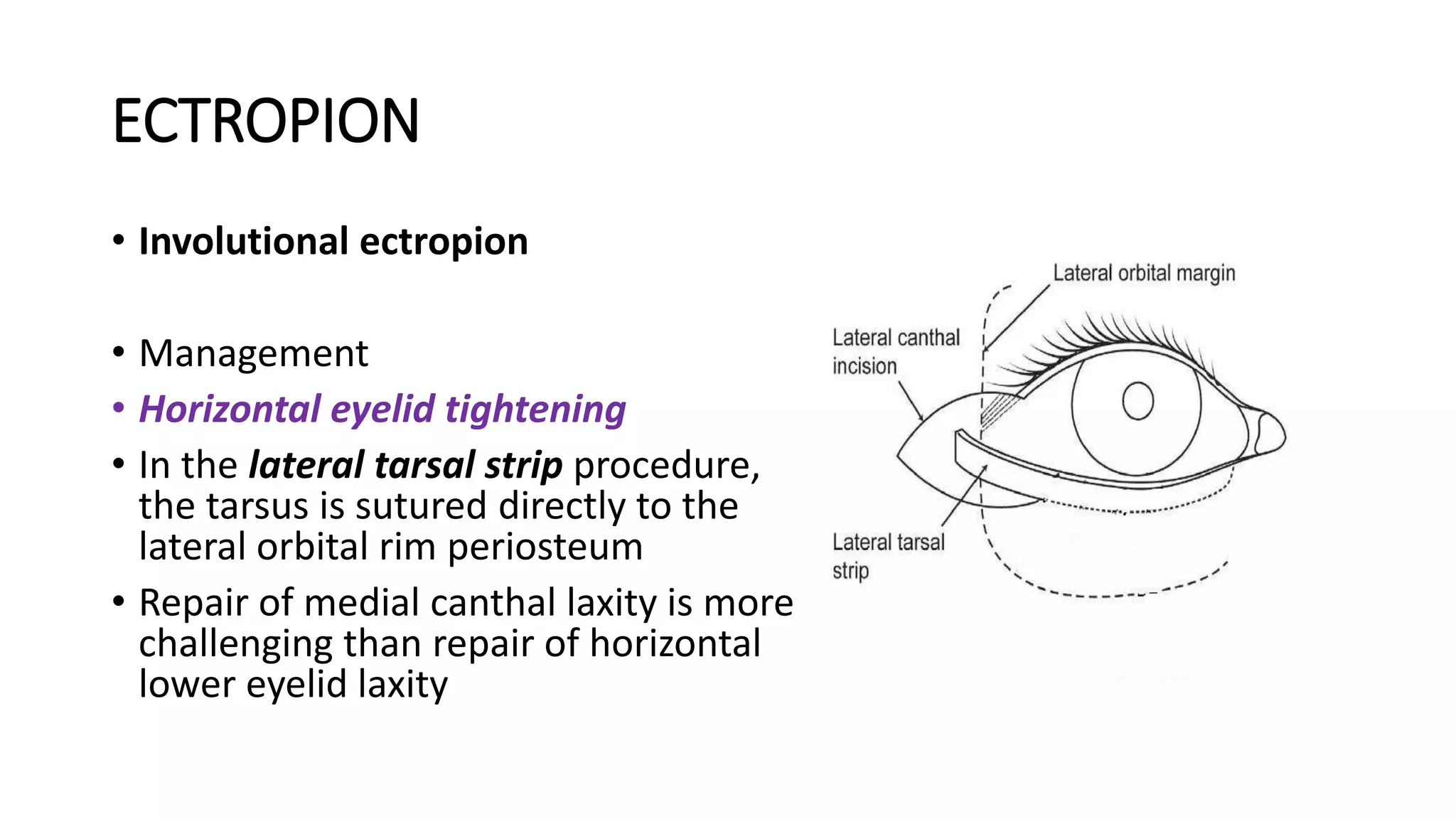 ECTROPION

• Involutional ectropion

• Management
• Horizontal eyelid tightening
• In the lateral tarsal strip procedure, the tarsus is sutured directly to the lateral orbital rim periosteum
• Repair of medial canthal laxity is more challenging than repair of horizontal lower eyelid laxity

Lateral orbital margin
Lateral canthal incision
Lateral tarsal strip